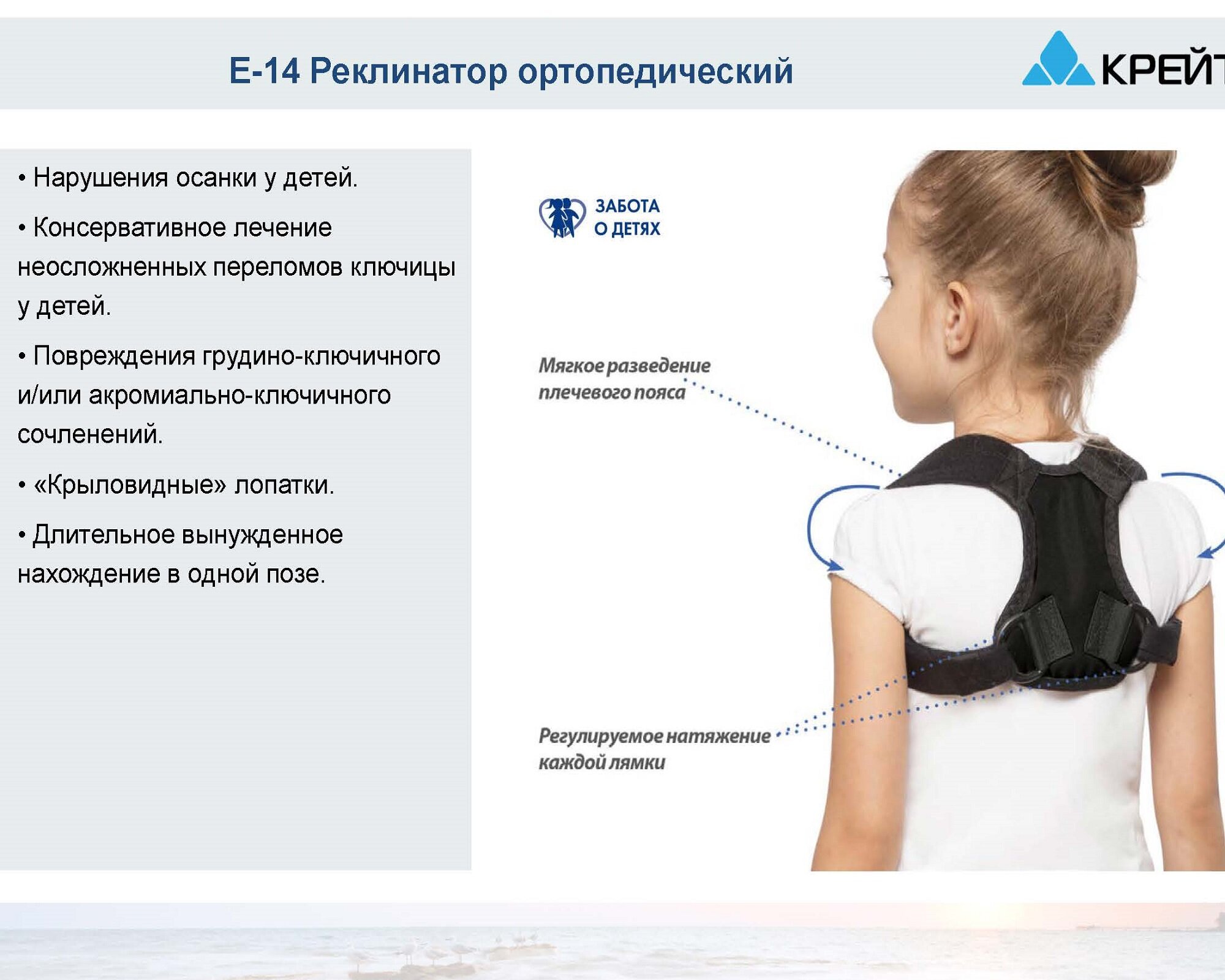 Е-14 Реклинатор ортопедический

КРЕЙТ

• Нарушения осанки у детей.

• Консервативное лечение неосложненных переломов ключицы у детей.

• Повреждения грудино-ключичного и/или акромиально-ключичного сочленений.

• «Крыловидные» лопатки.

• Длительное вынужденное нахождение в одной позе.

ЗАБОТА О ДЕТЯХ

Мягкое разведение плечевого пояса

Регулируемое натяжение каждой лямки